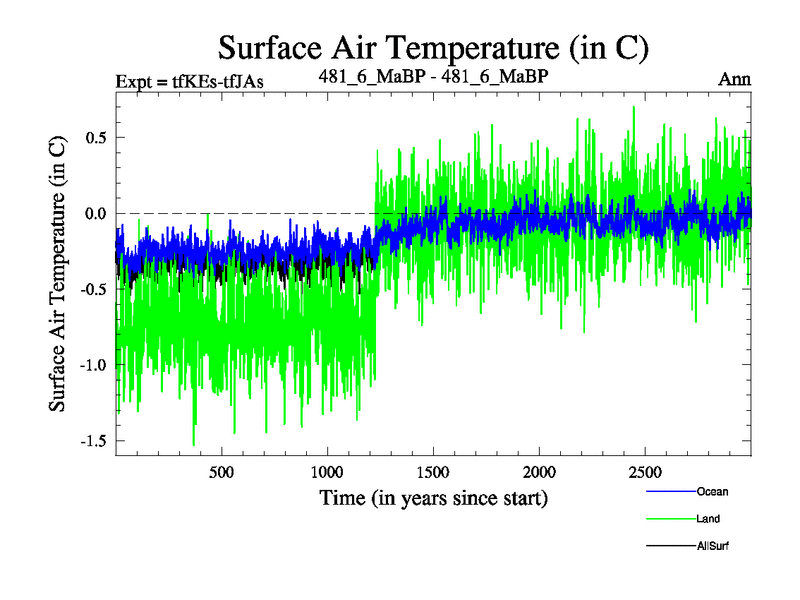 Surface Air Temperature (in C)

Expt = tfKEs-tfJAs

481_6_MaBP - 481_6_MaBP

Ann

Surface Air Temperature (in C)

0.5

0.0

-0.5

-1.0

-1.5

500

1000

1500

2000

2500

Time (in years since start)

Ocean

Land

AllSurf